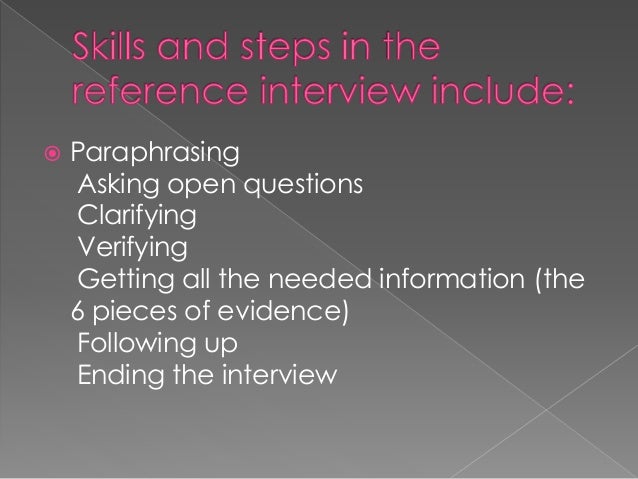 Skills and steps in the reference interview include:

Paraphrasing
Asking open questions
Clarifying
Verifying
Getting all the needed information (the 6 pieces of evidence)
Following up
Ending the interview